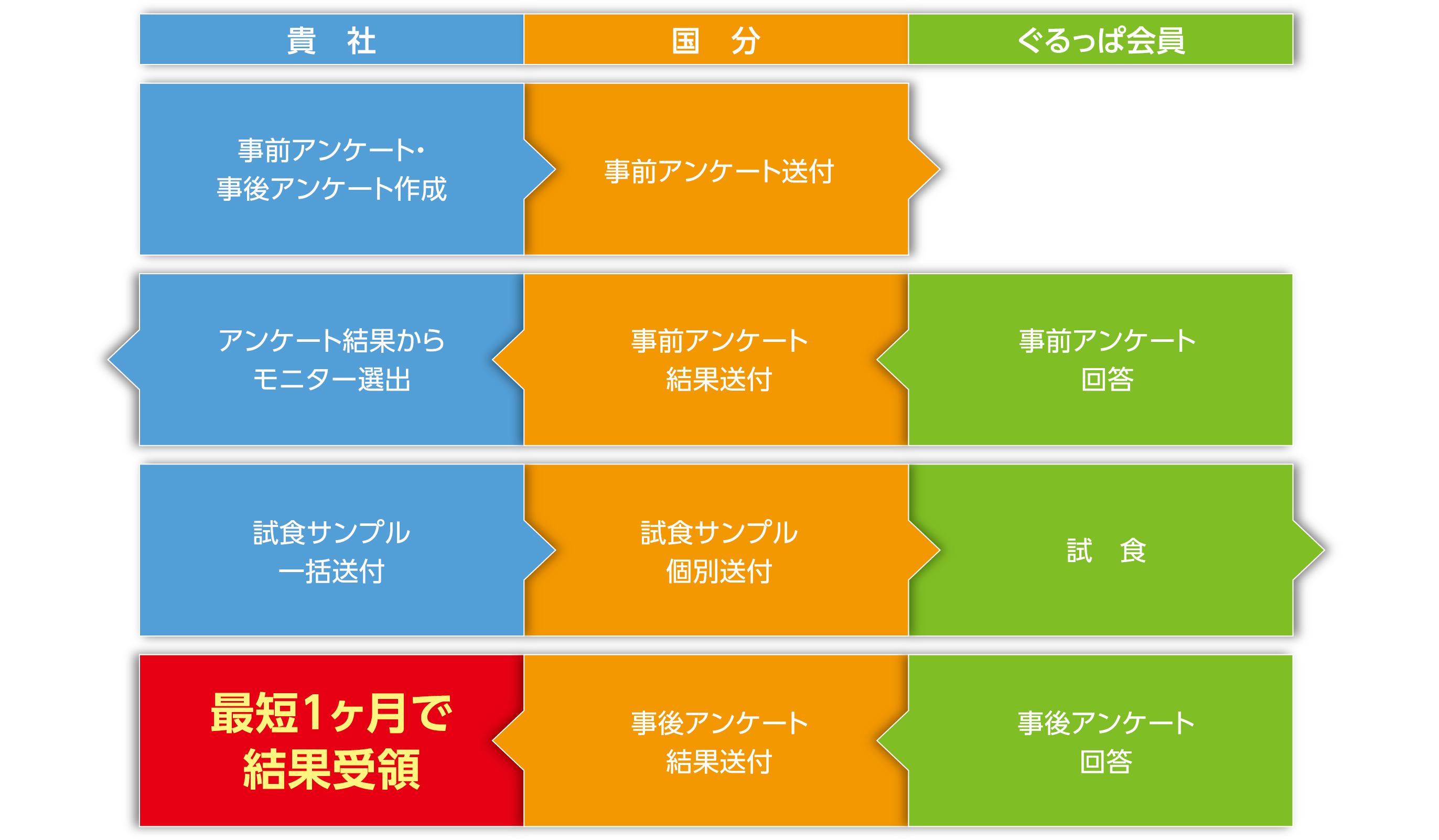 | 貴　社 | 国　分 | ぐるっぱ会員 |
|---|---|---|
| 事前アンケート・事後アンケート作成 | 事前アンケート送付 | |
| アンケート結果からモニター選出 | 事前アンケート結果送付 | 事前アンケート回答 |
| 試食サンプル一括送付 | 試食サンプル個別送付 | 試　食 |
| 最短1ヶ月で結果受領 | 事後アンケート結果送付 | 事後アンケート回答 |